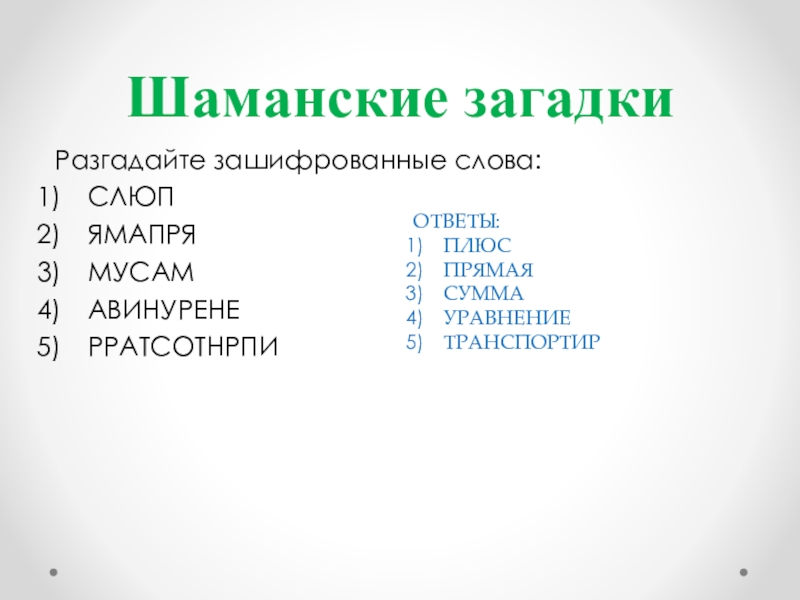 Шаманские загадки

Разгадайте зашифрованные слова:
1) СЛЮП
2) ЯМАПРЯ
3) МУСАМ
4) АВИНУРЕНЕ
5) РРАТСОТНРПИ

ОТВЕТЫ:
1) ПЛЮС
2) ПРЯМАЯ
3) СУММА
4) УРАВНЕНИЕ
5) ТРАНСПОРТИР